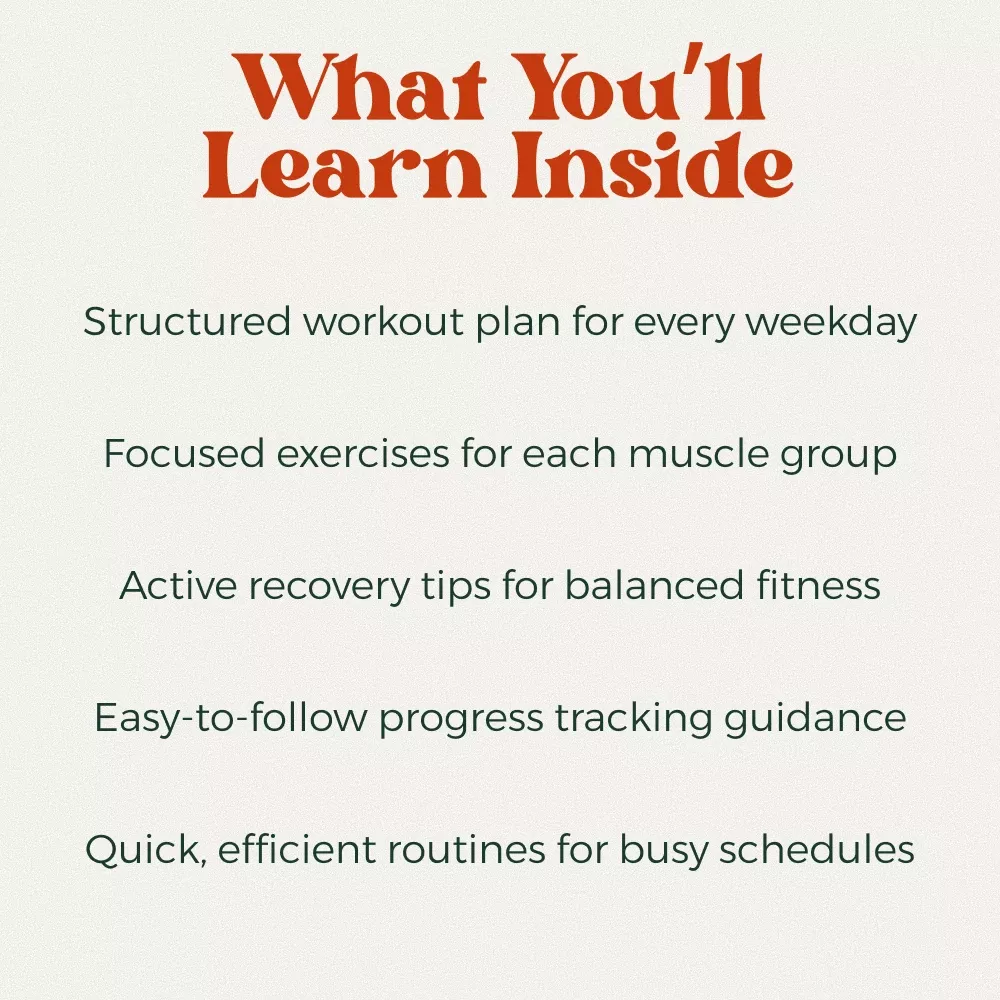 What You'll Learn Inside

Structured workout plan for every weekday

Focused exercises for each muscle group

Active recovery tips for balanced fitness

Easy-to-follow progress tracking guidance

Quick, efficient routines for busy schedules